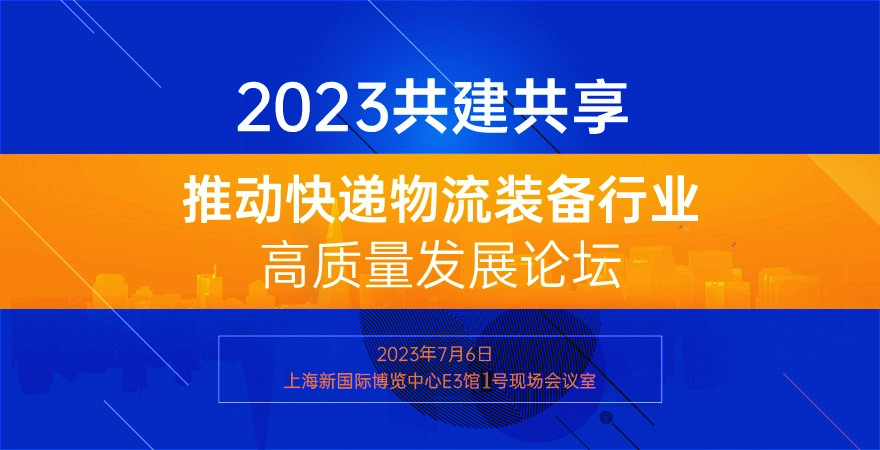 2023共建共享

推动快递物流装备行业
高质量发展论坛

2023年7月6日
上海新国际博览中心E3馆1号现场会议室